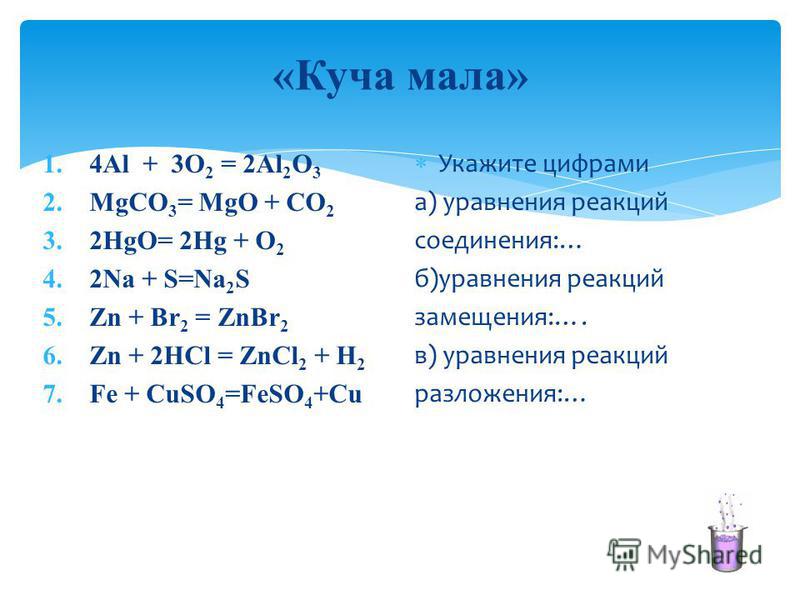 «Куча мала»

1. $4Al + 3O_2 = 2Al_2O_3$
2. $MgCO_3 = MgO + CO_2$
3. $2HgO = 2Hg + O_2$
4. $2Na + S = Na_2S$
5. $Zn + Br_2 = ZnBr_2$
6. $Zn + 2HCl = ZnCl_2 + H_2$
7. $Fe + CuSO_4 = FeSO_4 + Cu$

Укажите цифрами
а) уравнения реакций соединения:…
б)уравнения реакций замещения:….
в) уравнения реакций разложения:…

MyShared